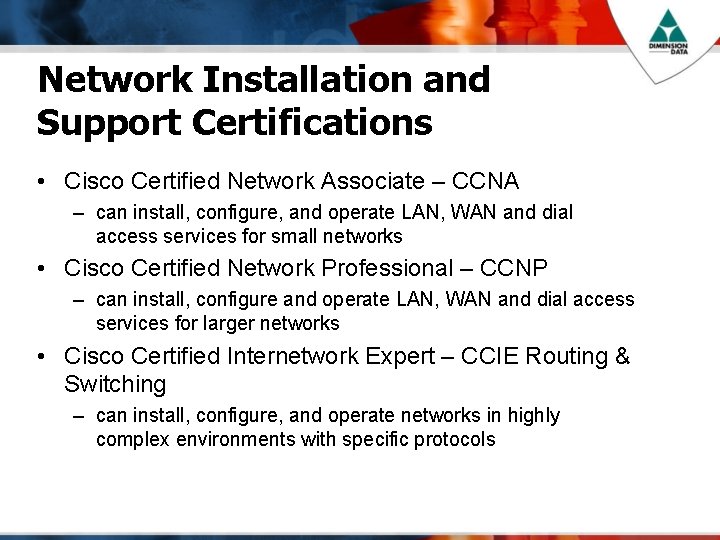 DIMENSION DATA

Network Installation and Support Certifications

• Cisco Certified Network Associate – CCNA
– can install, configure, and operate LAN, WAN and dial access services for small networks
• Cisco Certified Network Professional – CCNP
– can install, configure and operate LAN, WAN and dial access services for larger networks
• Cisco Certified Internetwork Expert – CCIE Routing & Switching
– can install, configure, and operate networks in highly complex environments with specific protocols